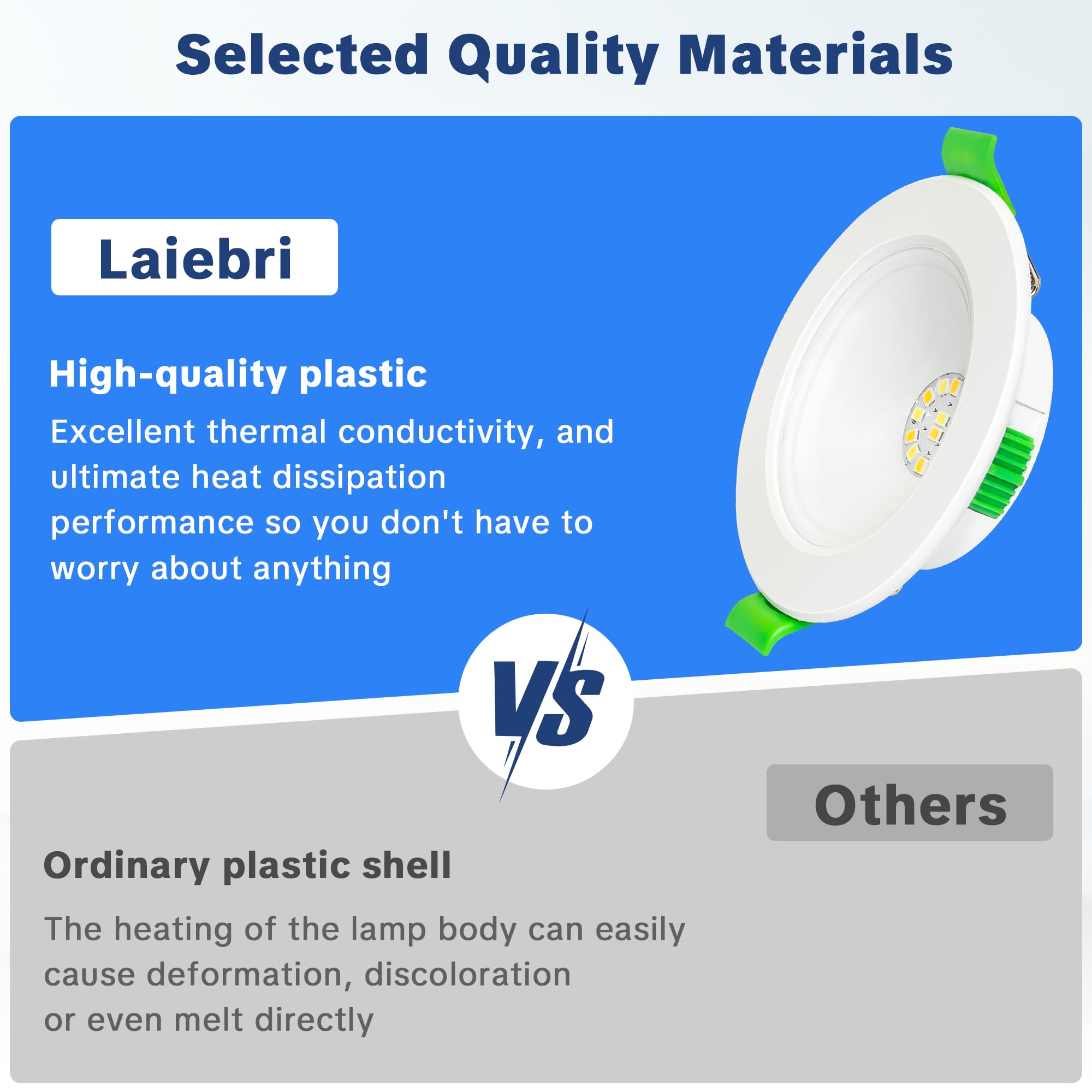 Selected Quality Materials

Laiebri

High-quality plastic

Excellent thermal conductivity, and ultimate heat dissipation performance so you don't have to worry about anything

VS

Others

Ordinary plastic shell

The heating of the lamp body can easily cause deformation, discoloration or even melt directly